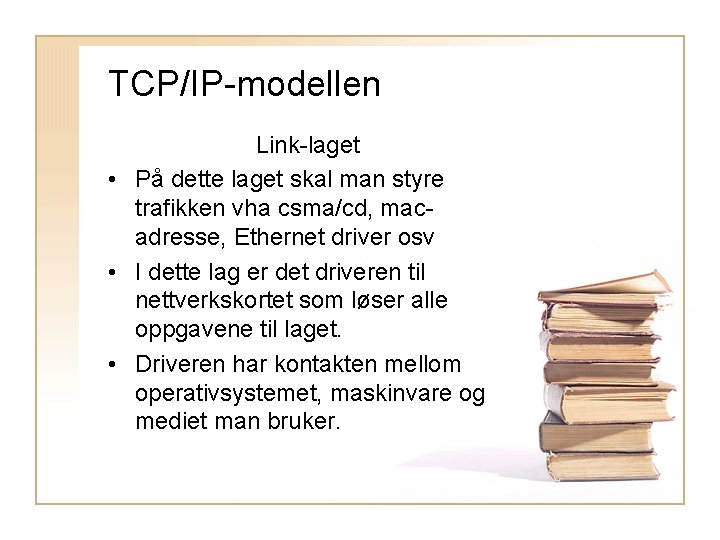 TCP/IP-modellen

Link-laget

• På dette laget skal man styre trafikken vha csma/cd, mac-adresse, Ethernet driver osv

• I dette lag er det driveren til nettverkskortet som løser alle oppgavene til laget.

• Driveren har kontakten mellom operativsystemet, maskinvare og mediet man bruker.